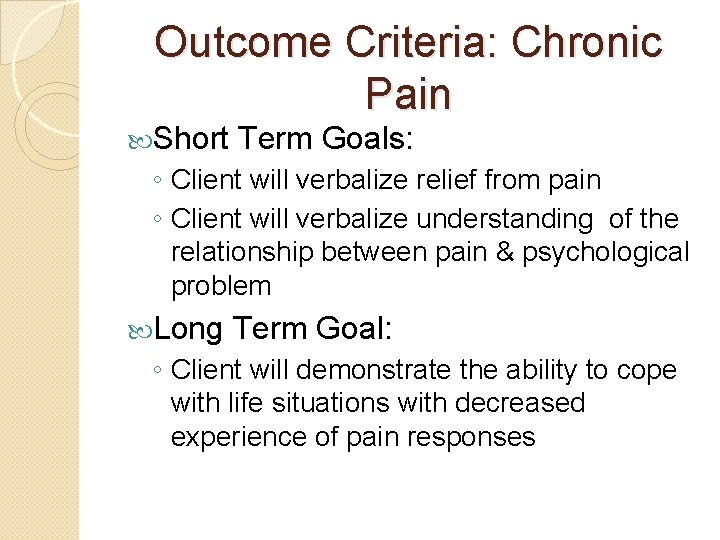 Outcome Criteria: Chronic Pain

Short Term Goals:

◦ Client will verbalize relief from pain
◦ Client will verbalize understanding of the relationship between pain & psychological problem

Long Term Goal:

◦ Client will demonstrate the ability to cope with life situations with decreased experience of pain responses